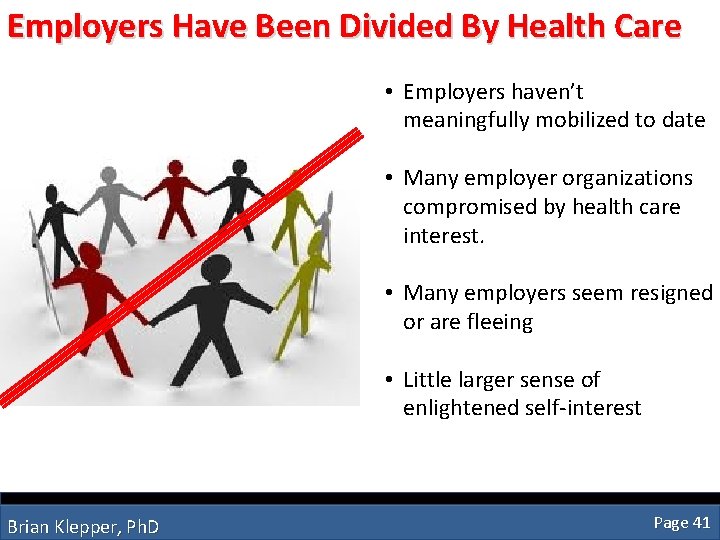 Employers Have Been Divided By Health Care

• Employers haven't meaningfully mobilized to date

• Many employer organizations compromised by health care interest.

• Many employers seem resigned or are fleeing

• Little larger sense of enlightened self-interest

Brian Klepper, PhD

Page 41